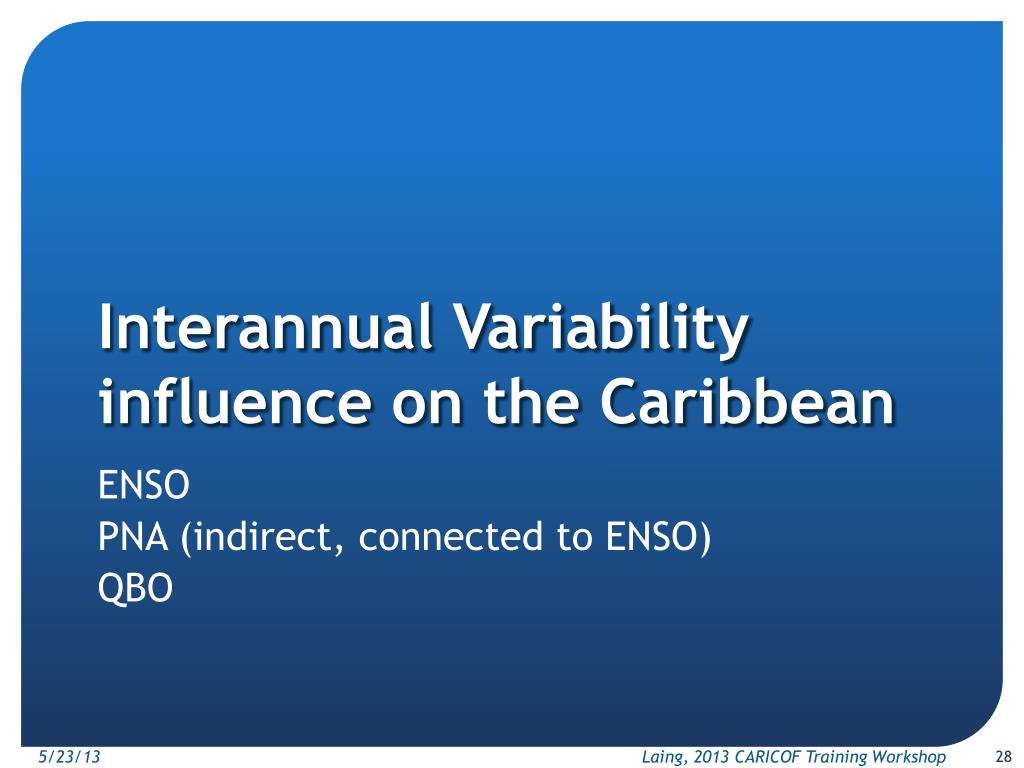 Interannual Variability influence on the Caribbean

ENSO
PNA (indirect, connected to ENSO)
QBO

5/23/13

Laing, 2013 CARICOF Training Workshop

28